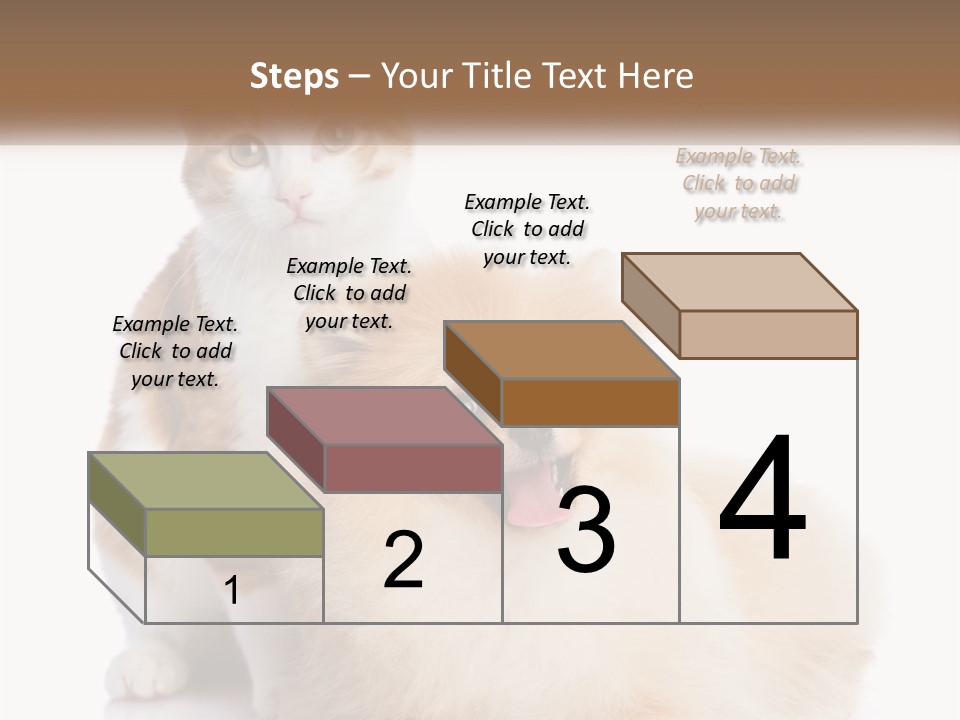 Steps – Your Title Text Here

Example Text. Click to add your text.

Example Text. Click to add your text.

Example Text. Click to add your text.

Example Text. Click to add your text.

1

2

3

4